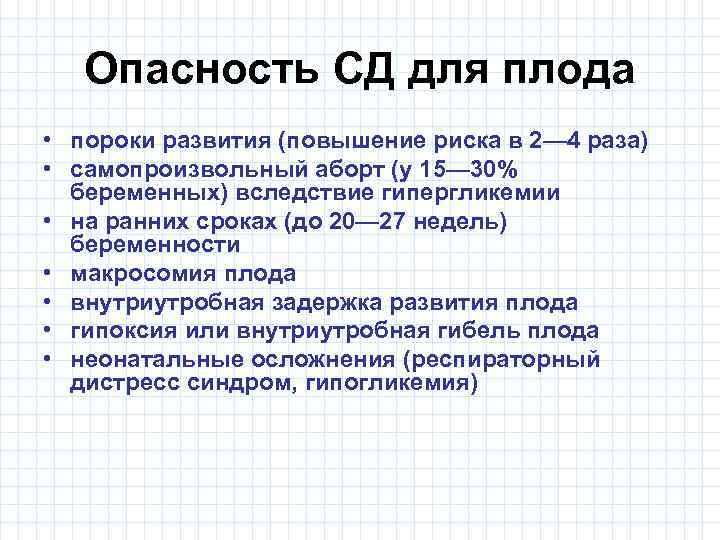 Опасность СД для плода

• пороки развития (повышение риска в 2—4 раза)
• самопроизвольный аборт (у 15—30% беременных) вследствие гипергликемии
• на ранних сроках (до 20—27 недель) беременности
• макросомия плода
• внутриутробная задержка развития плода
• гипоксия или внутриутробная гибель плода
• неонатальные осложнения (респираторный дистресс синдром, гипогликемия)